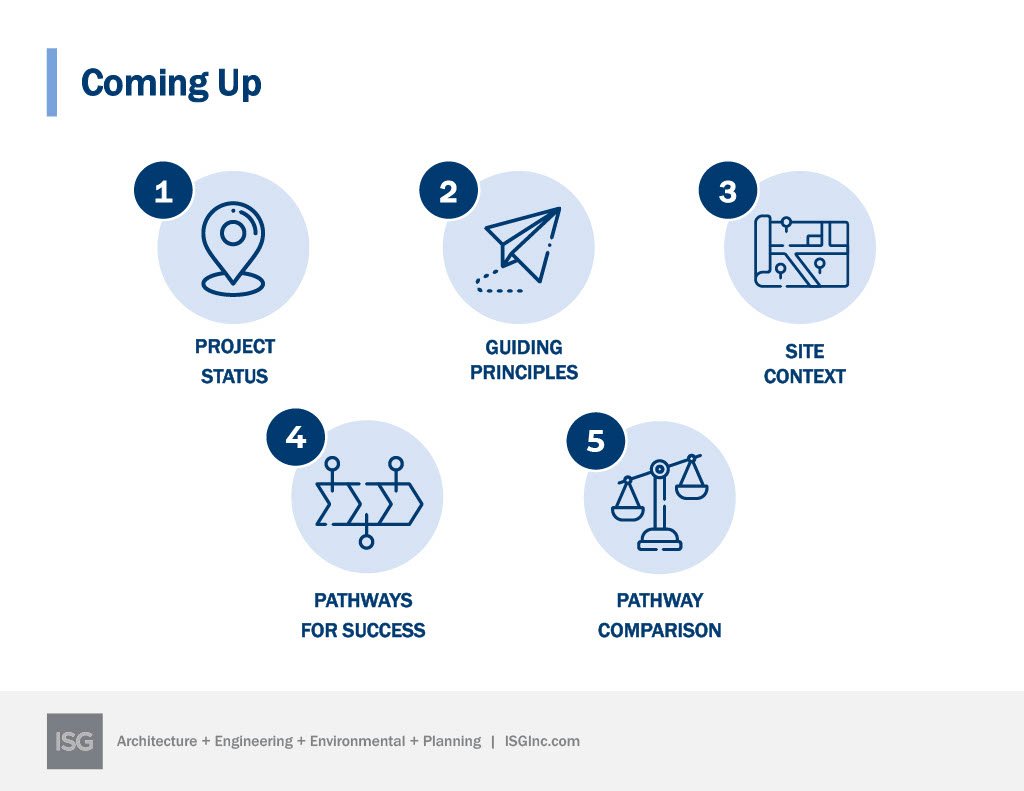 Coming Up

1

PROJECT STATUS

2

GUIDING PRINCIPLES

3

SITE CONTEXT

4

PATHWAYS FOR SUCCESS

5

PATHWAY COMPARISON

ISG

Architecture + Engineering + Environmental + Planning | ISGInc.com